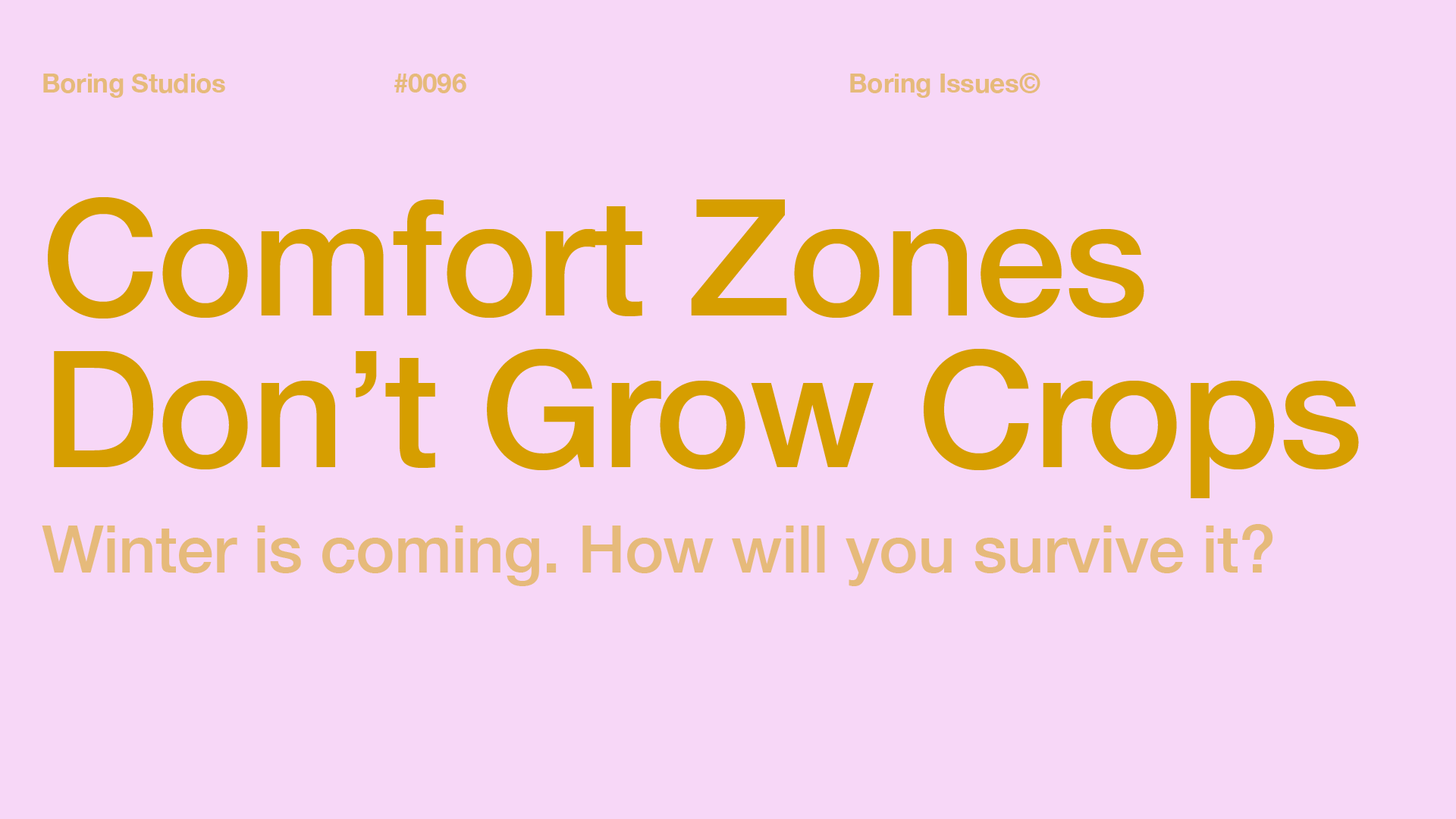 Boring Studios #0096 Boring Issues©

Comfort Zones Don’t Grow Crops

Winter is coming. How will you survive it?